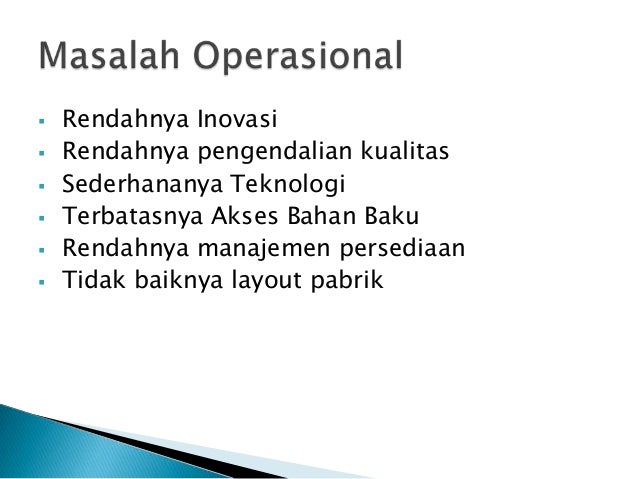 Masalah Operasional

- Rendahnya Inovasi
- Rendahnya pengendalian kualitas
- Sederhananya Teknologi
- Terbatasnya Akses Bahan Baku
- Rendahnya manajemen persediaan
- Tidak baiknya layout pabrik